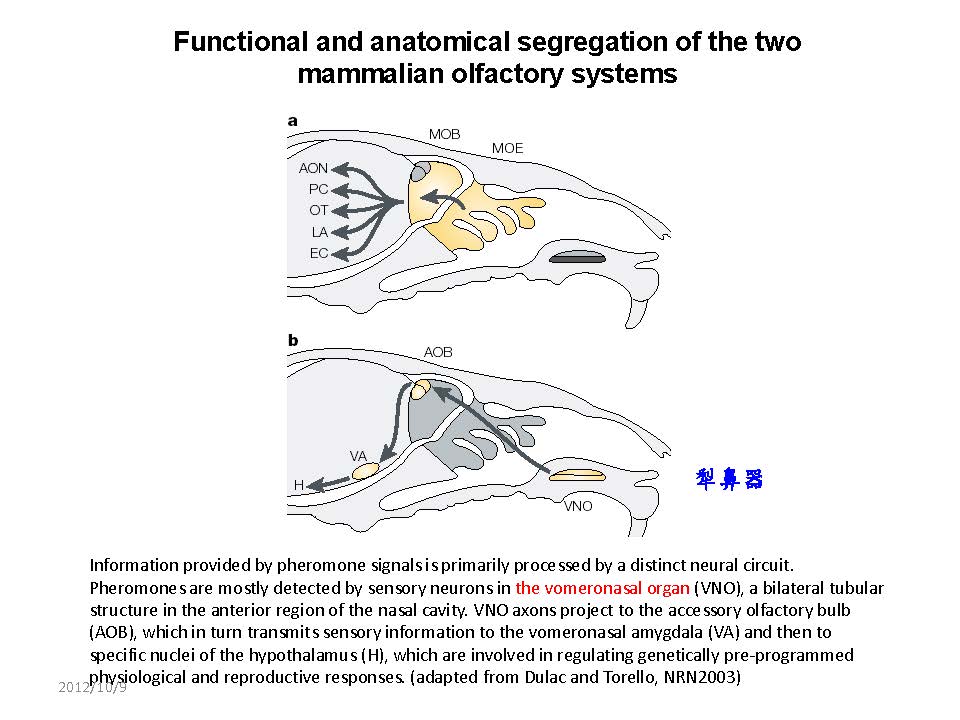 Functional and anatomical segregation of the two mammalian olfactory systems

a

MOB

MOE

AON
PC
OT
LA
EC

b

AOB

VA

H

VNO

犁鼻器

Information provided by pheromone signals is primarily processed by a distinct neural circuit. Pheromones are mostly detected by sensory neurons in the vomeronasal organ (VNO), a bilateral tubular structure in the anterior region of the nasal cavity. VNO axons project to the accessory olfactory bulb (AOB), which in turn transmits sensory information to the vomeronasal amygdala (VA) and then to specific nuclei of the hypothalamus (H), which are involved in regulating genetically pre-programmed physiological and reproductive responses. (adapted from Dulac and Torello, NRN2003)

2012/10/9